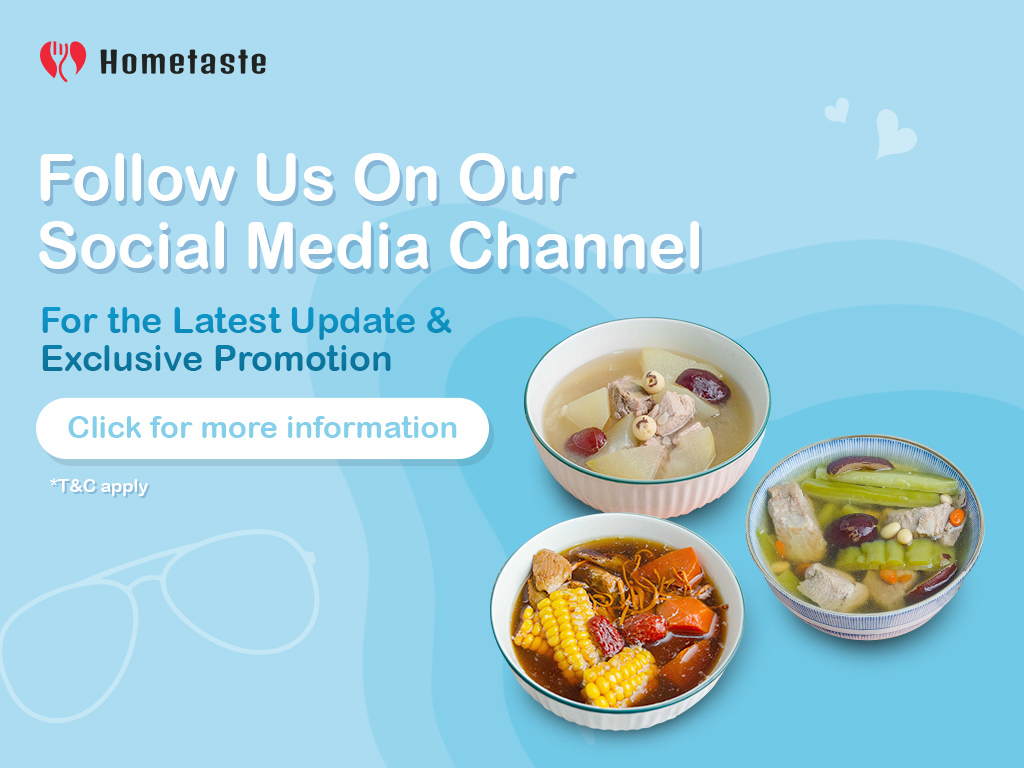 Hometaste

Follow Us On Our Social Media Channel

For the Latest Update & Exclusive Promotion

Click for more information

*T&C apply